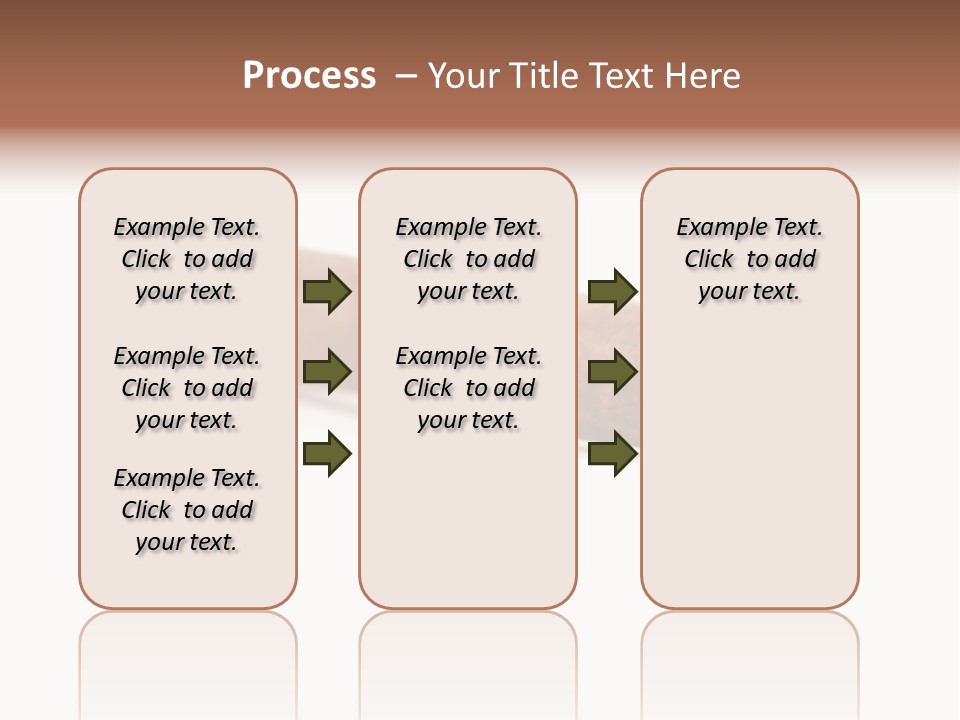 Process – Your Title Text Here

Example Text. Click to add your text.

Example Text. Click to add your text.

Example Text. Click to add your text.

Example Text. Click to add your text.

Example Text. Click to add your text.

Example Text. Click to add your text.